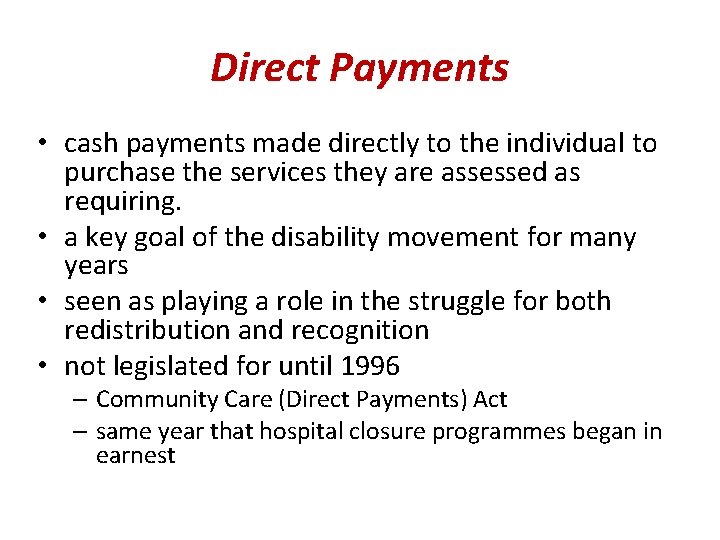 Direct Payments

• cash payments made directly to the individual to purchase the services they are assessed as requiring.
• a key goal of the disability movement for many years
• seen as playing a role in the struggle for both redistribution and recognition
• not legislated for until 1996
– Community Care (Direct Payments) Act
– same year that hospital closure programmes began in earnest